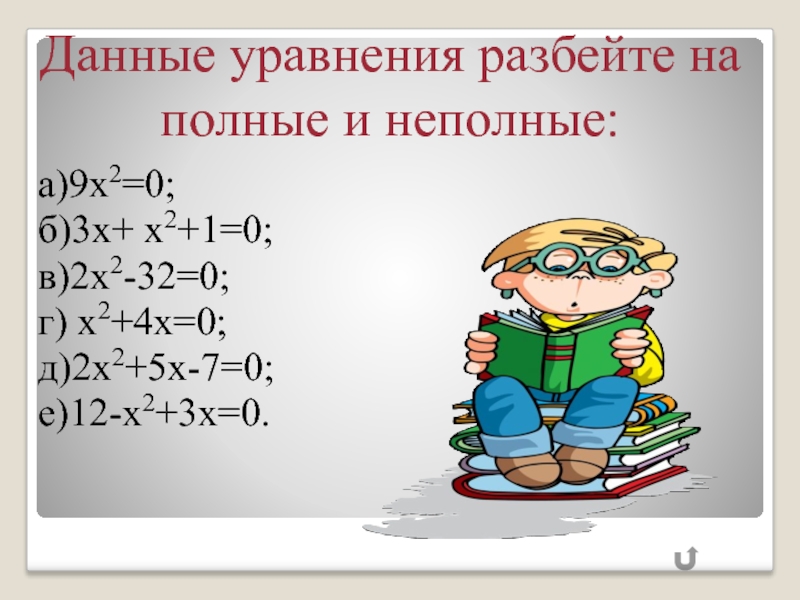 Данные уравнения разбейте на полные и неполные:

а)$9x^2=0$;
б)$3x+ x^2+1=0$;
в)$2x^2-32=0$;
г) $x^2+4x=0$;
д)$2x^2+5x-7=0$;
е)$12-x^2+3x=0$.